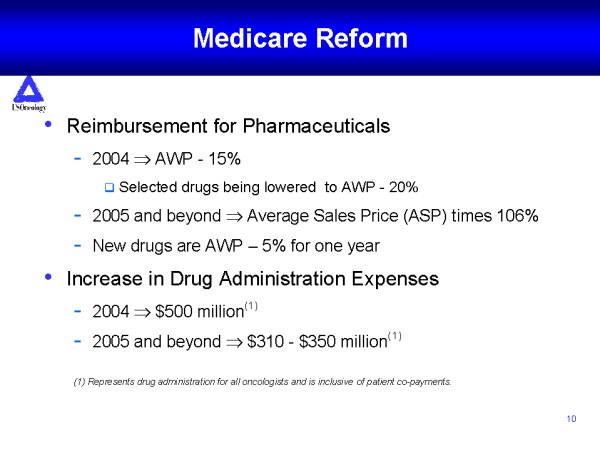 Medicare Reform

USOncology

• Reimbursement for Pharmaceuticals

- 2004 $\Rightarrow$ AWP - 15%

❑ Selected drugs being lowered to AWP - 20%

- 2005 and beyond $\Rightarrow$ Average Sales Price (ASP) times 106%

- New drugs are AWP – 5% for one year

• Increase in Drug Administration Expenses

- 2004 $\Rightarrow$ \$500 million$^{(1)}$

- 2005 and beyond $\Rightarrow$ \$310 - \$350 million$^{(1)}$

(1) Represents drug administration for all oncologists and is inclusive of patient co-payments.

10